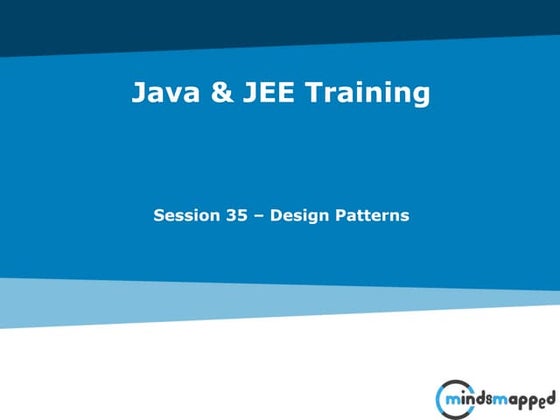 Java & JEE Training

Session 35 – Design Patterns

mindsmapped